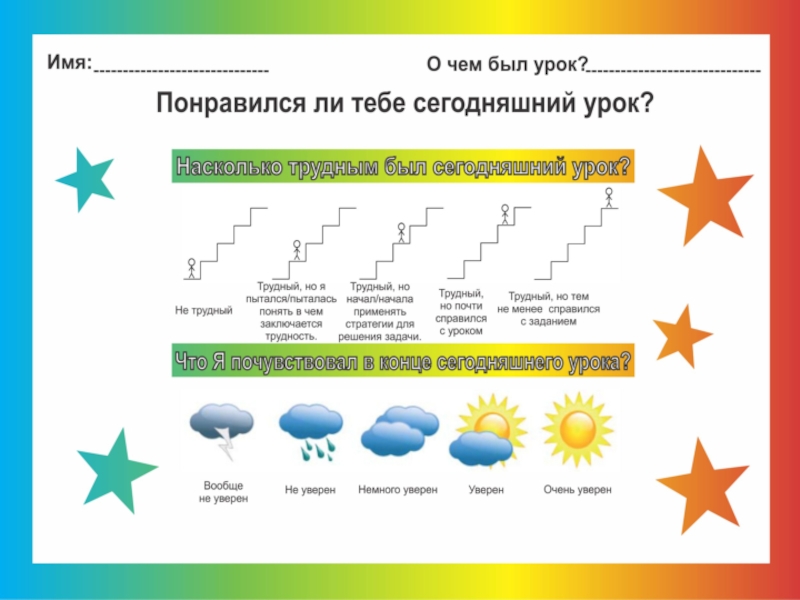 Имя:____________________________

О чем был урок?____________________________

Понравился ли тебе сегодняшний урок?

Насколько трудным был сегодняшний урок?

Не трудный

Трудный, но я пытался/пыталась понять в чем заключается трудность.

Трудный, но начал/начала применять стратегии для решения задачи.

Трудный, но почти справился с уроком

Трудный, но тем не менее справился с заданием

Что Я почувствовал в конце сегодняшнего урока?

Вообще не уверен

Не уверен

Немного уверен

Уверен

Очень уверен